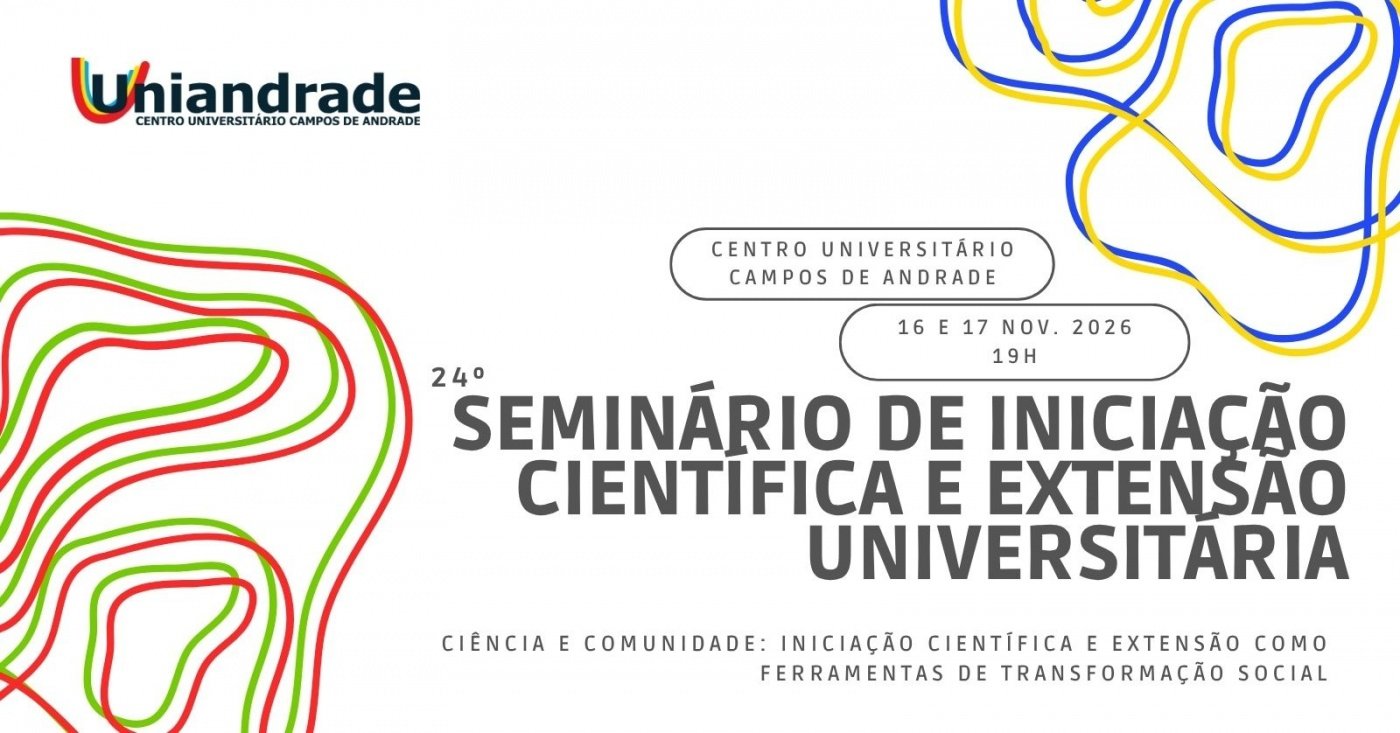 Uniandrade
CENTRO UNIVERSITÁRIO CAMPOS DE ANDRADE

CENTRO UNIVERSITÁRIO CAMPOS DE ANDRADE

16 E 17 NOV. 2026
19H

24º
SEMINÁRIO DE INICIAÇÃO CIENTÍFICA E EXTENSÃO UNIVERSITÁRIA

CIÊNCIA E COMUNIDADE: INICIAÇÃO CIENTÍFICA E EXTENSÃO COMO FERRAMENTAS DE TRANSFORMAÇÃO SOCIAL